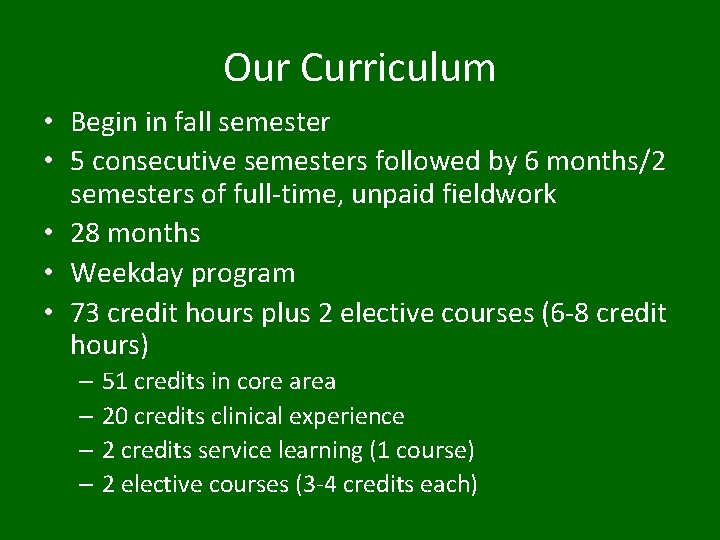 Our Curriculum

• Begin in fall semester
• 5 consecutive semesters followed by 6 months/2 semesters of full-time, unpaid fieldwork
• 28 months
• Weekday program
• 73 credit hours plus 2 elective courses (6-8 credit hours)
– 51 credits in core area
– 20 credits clinical experience
– 2 credits service learning (1 course)
– 2 elective courses (3-4 credits each)